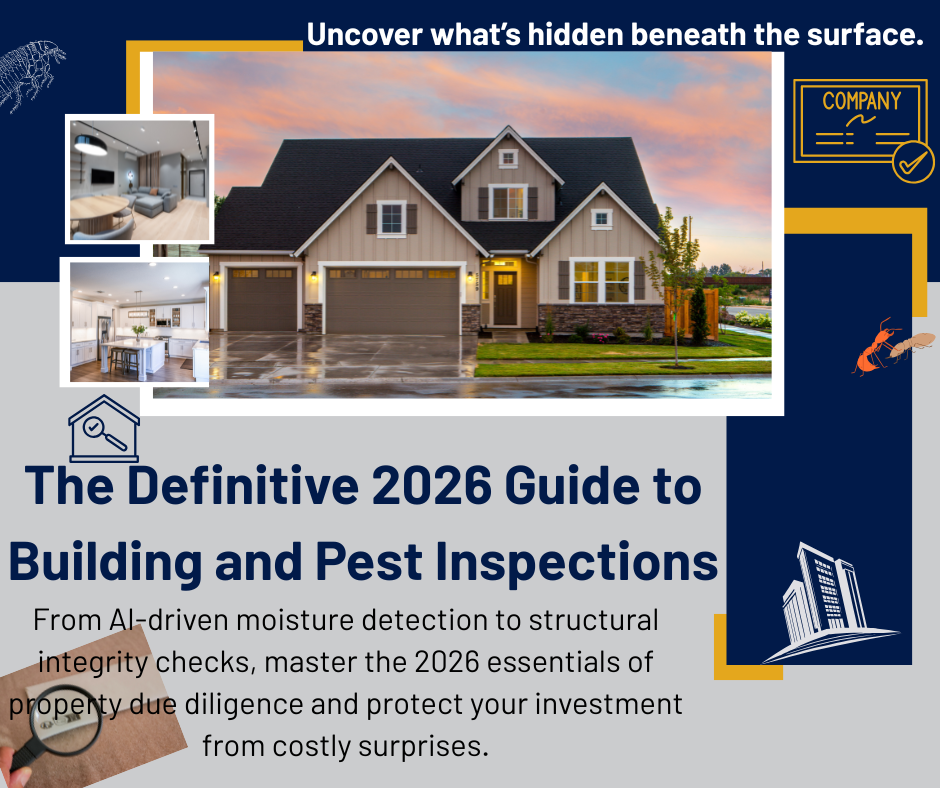 Uncover what's hidden beneath the surface.

COMPANY

The Definitive 2026 Guide to Building and Pest Inspections

From AI-driven moisture detection to structural integrity checks, master the 2026 essentials of property due diligence and protect your investment from costly surprises.